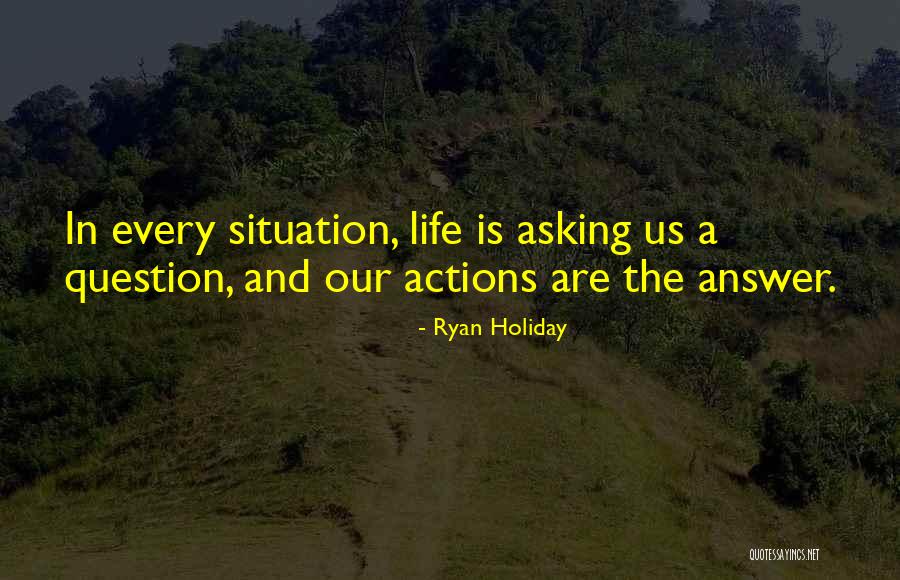 In every situation, life is asking us a question, and our actions are the answer.

- Ryan Holiday

QUOTESSAYINGS.NET